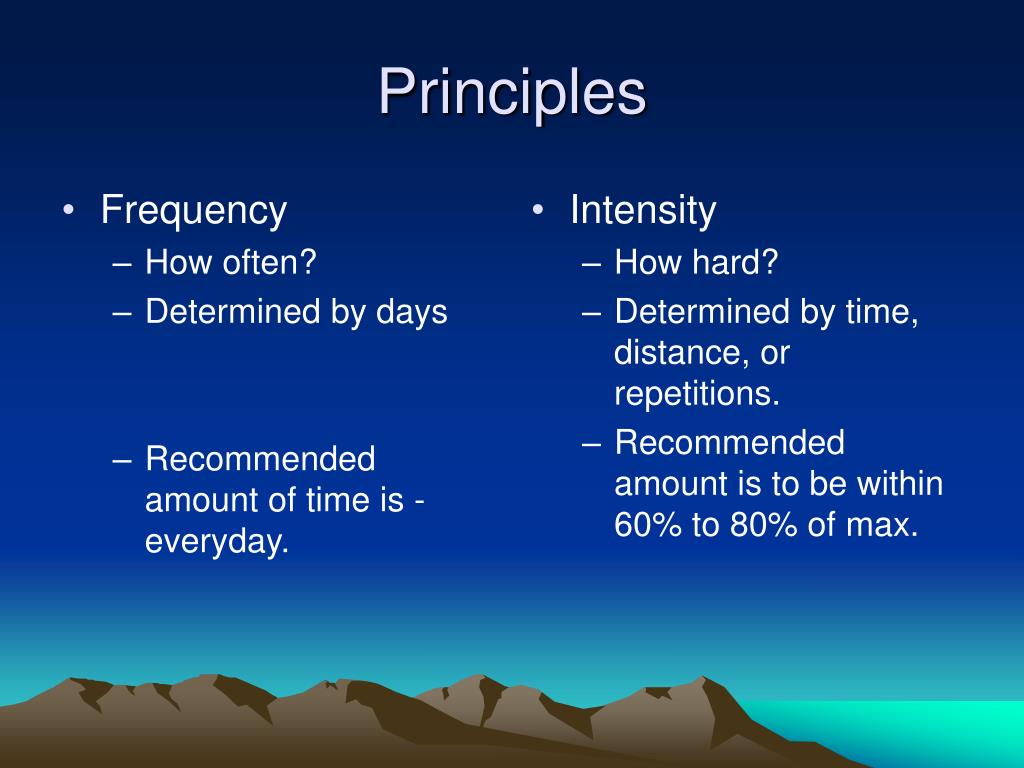 Principles

• Frequency
– How often?
– Determined by days

– Recommended amount of time is - everyday.

• Intensity
– How hard?
– Determined by time, distance, or repetitions.
– Recommended amount is to be within 60% to 80% of max.